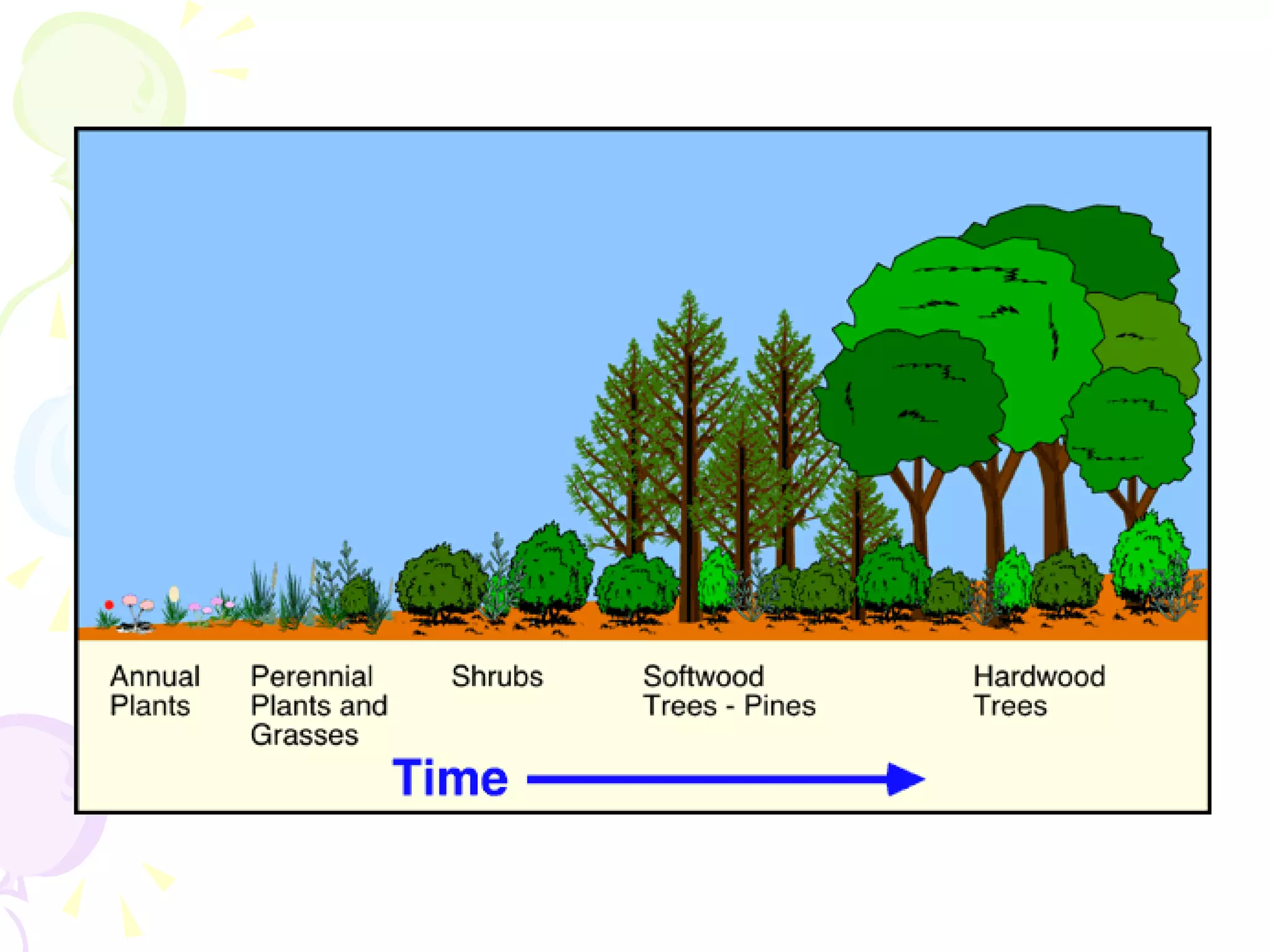 Annual Plants

Perennial Plants and Grasses

Shrubs

Softwood Trees - Pines

Hardwood Trees

Time